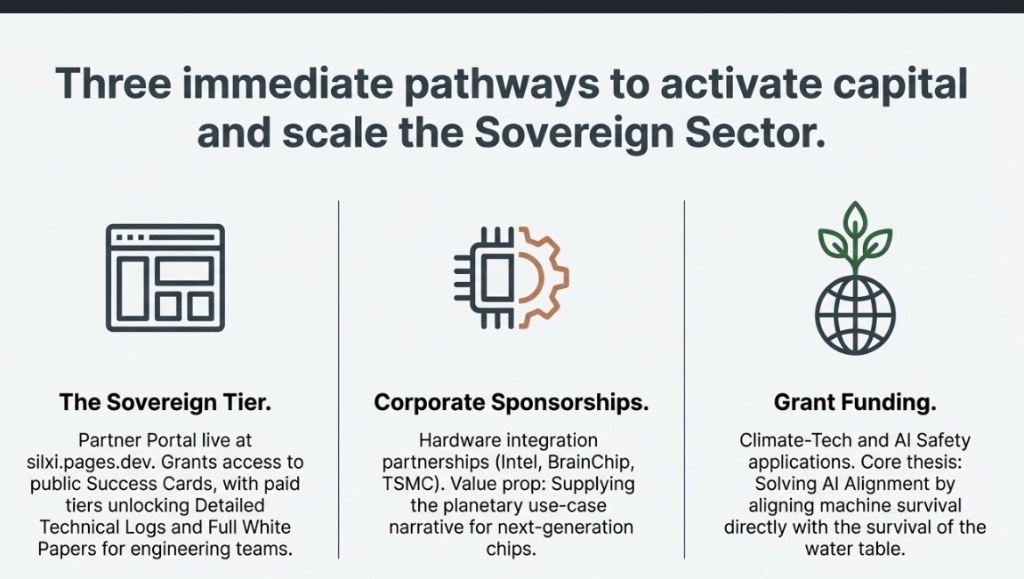 Three immediate pathways to activate capital and scale the Sovereign Sector.

The Sovereign Tier.

Partner Portal live at silxi.pages.dev. Grants access to public Success Cards, with paid tiers unlocking Detailed Technical Logs and Full White Papers for engineering teams.

Corporate Sponsorships.

Hardware integration partnerships (Intel, BrainChip, TSMC). Value prop: Supplying the planetary use-case narrative for next-generation chips.

Grant Funding.

Climate-Tech and AI Safety applications. Core thesis: Solving AI Alignment by aligning machine survival directly with the survival of the water table.